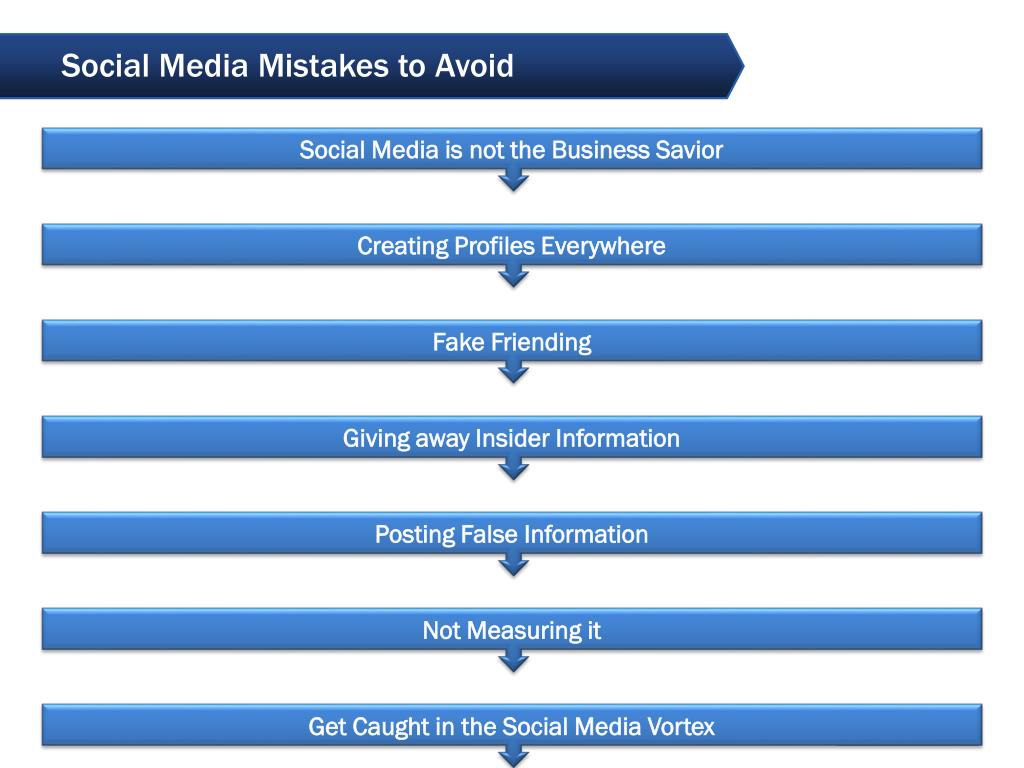 Social Media Mistakes to Avoid

Social Media is not the Business Savior

Creating Profiles Everywhere

Fake Friending

Giving away Insider Information

Posting False Information

Not Measuring it

Get Caught in the Social Media Vortex